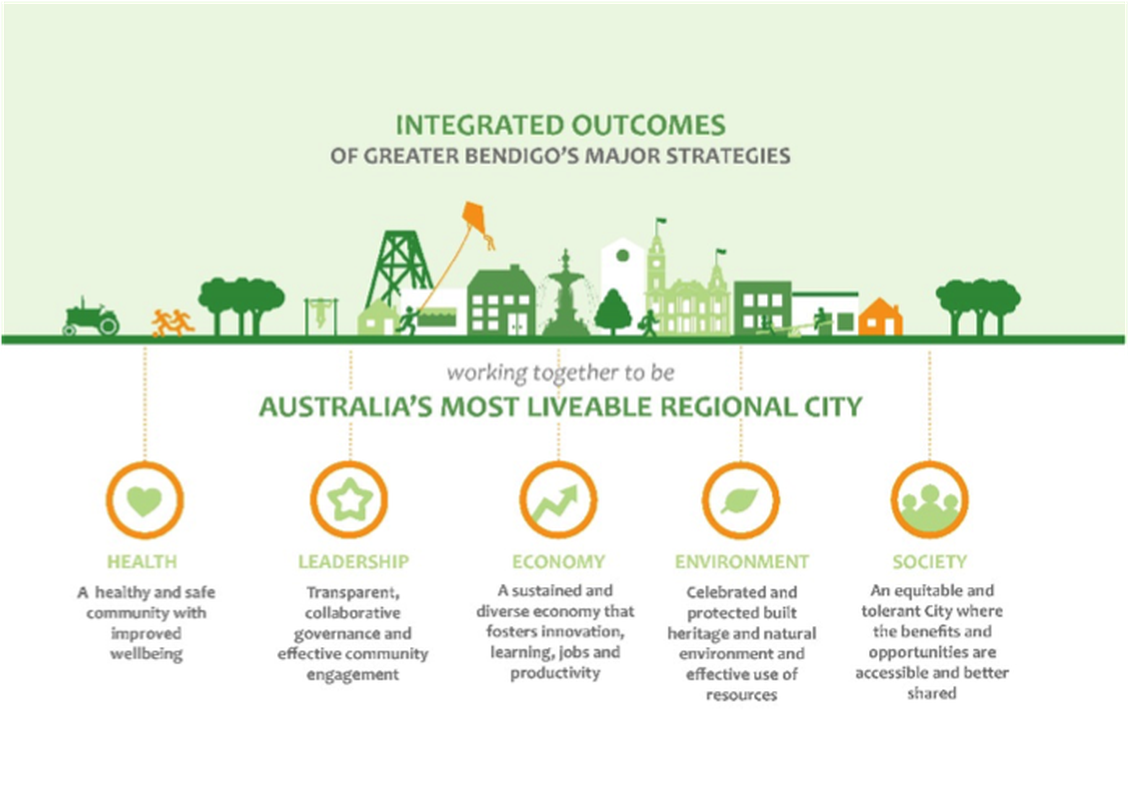 INTEGRATED OUTCOMES
OF GREATER BENDIGO'S MAJOR STRATEGIES

working together to be
AUSTRALIA'S MOST LIVEABLE REGIONAL CITY

HEALTH
A healthy and safe community with improved wellbeing

LEADERSHIP
Transparent, collaborative governance and effective community engagement

ECONOMY
A sustained and diverse economy that fosters innovation, learning, jobs and productivity

ENVIRONMENT
Celebrated and protected built heritage and natural environment and effective use of resources

SOCIETY
An equitable and tolerant City where the benefits and opportunities are accessible and better shared